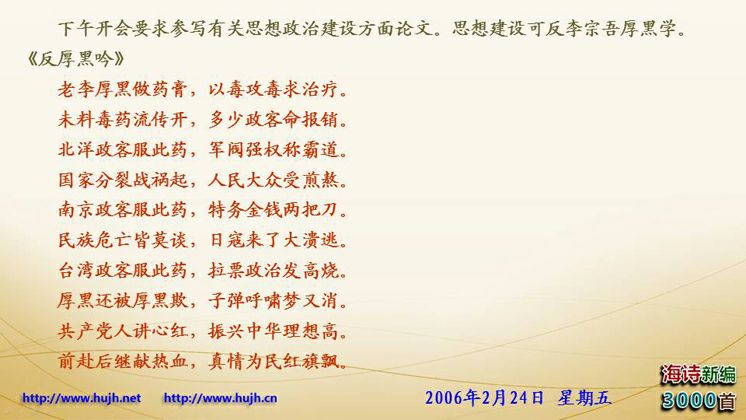 下午开会要求参写有关思想政治建设方面论文。思想建设可反李宗吾厚黑学。

《反厚黑吟》

老李厚黑做药膏，以毒攻毒求治疗。
未料毒药流传开，多少政客命报销。
北洋政客服此药，军阀强权称霸道。
国家分裂战祸起，人民大众受煎熬。
南京政客服此药，特务金钱两把刀。
民族危亡皆莫谈，日寇来了大溃逃。
台湾政客服此药，拉票政治发高烧。
厚黑还被厚黑欺，子弹呼啸梦又消。
共产党人讲心红，振兴中华理想高。
前赴后继献热血，真情为民红旗飘。

http://www.hujh.net　http://www.hujh.cn　2006年2月24日　星期五

海诗新编
3000首